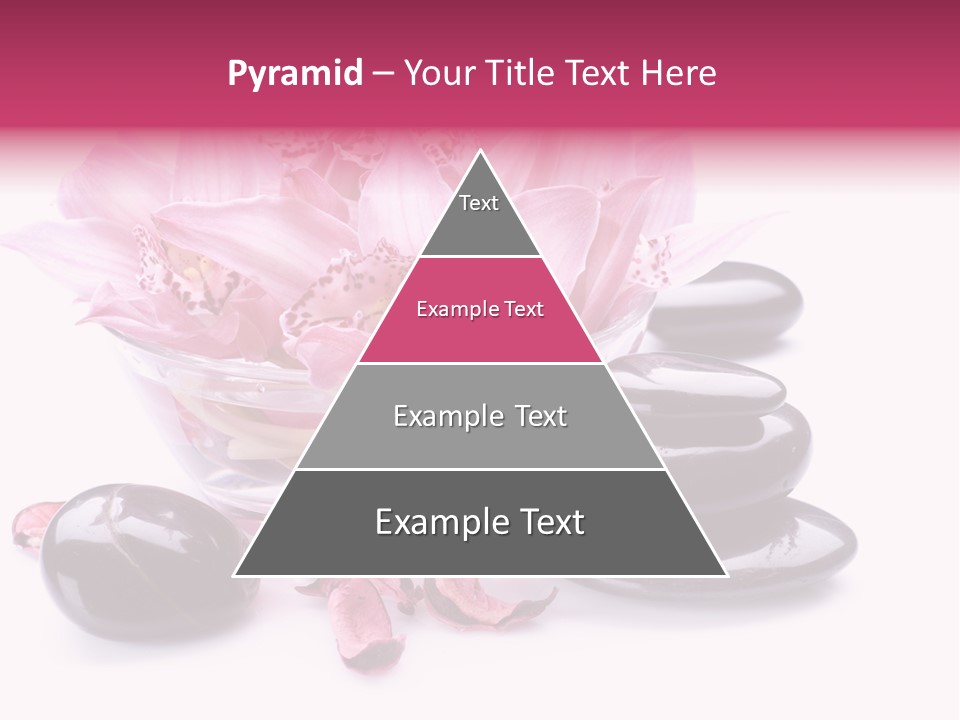 Pyramid – Your Title Text Here

Text

Example Text

Example Text

Example Text